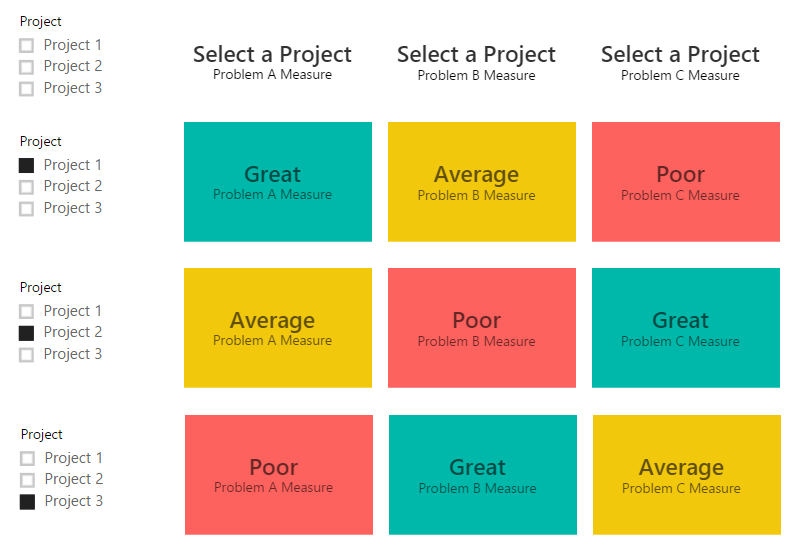 Project
Project 1
Project 2
Project 3

Select a Project
Problem A Measure

Select a Project
Problem B Measure

Select a Project
Problem C Measure

Project
Project 1
Project 2
Project 3

Great
Problem A Measure

Average
Problem B Measure

Poor
Problem C Measure

Project
Project 1
Project 2
Project 3

Average
Problem A Measure

Poor
Problem B Measure

Great
Problem C Measure

Project
Project 1
Project 2
Project 3

Poor
Problem A Measure

Great
Problem B Measure

Average
Problem C Measure